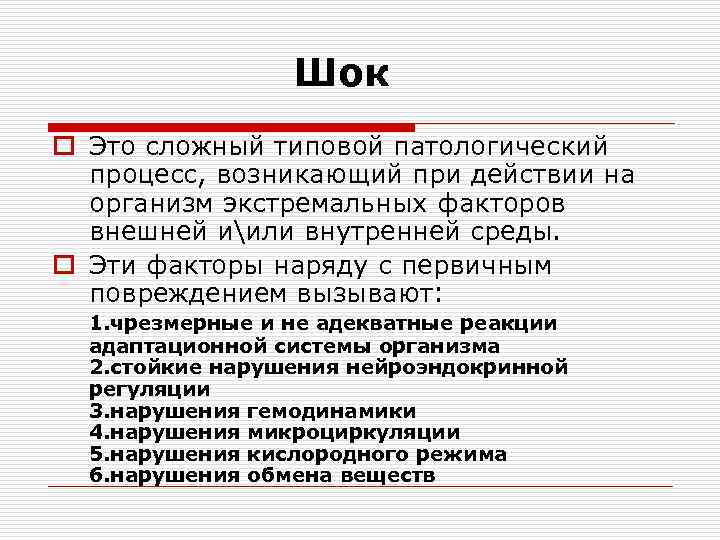 Шок

Это сложный типовой патологический процесс, возникающий при действии на организм экстремальных факторов внешней и\или внутренней среды.

Эти факторы наряду с первичным повреждением вызывают:

1.чрезмерные и не адекватные реакции адаптационной системы организма
2.стойкие нарушения нейроэндокринной регуляции
3.нарушения гемодинамики
4.нарушения микроциркуляции
5.нарушения кислородного режима
6.нарушения обмена веществ